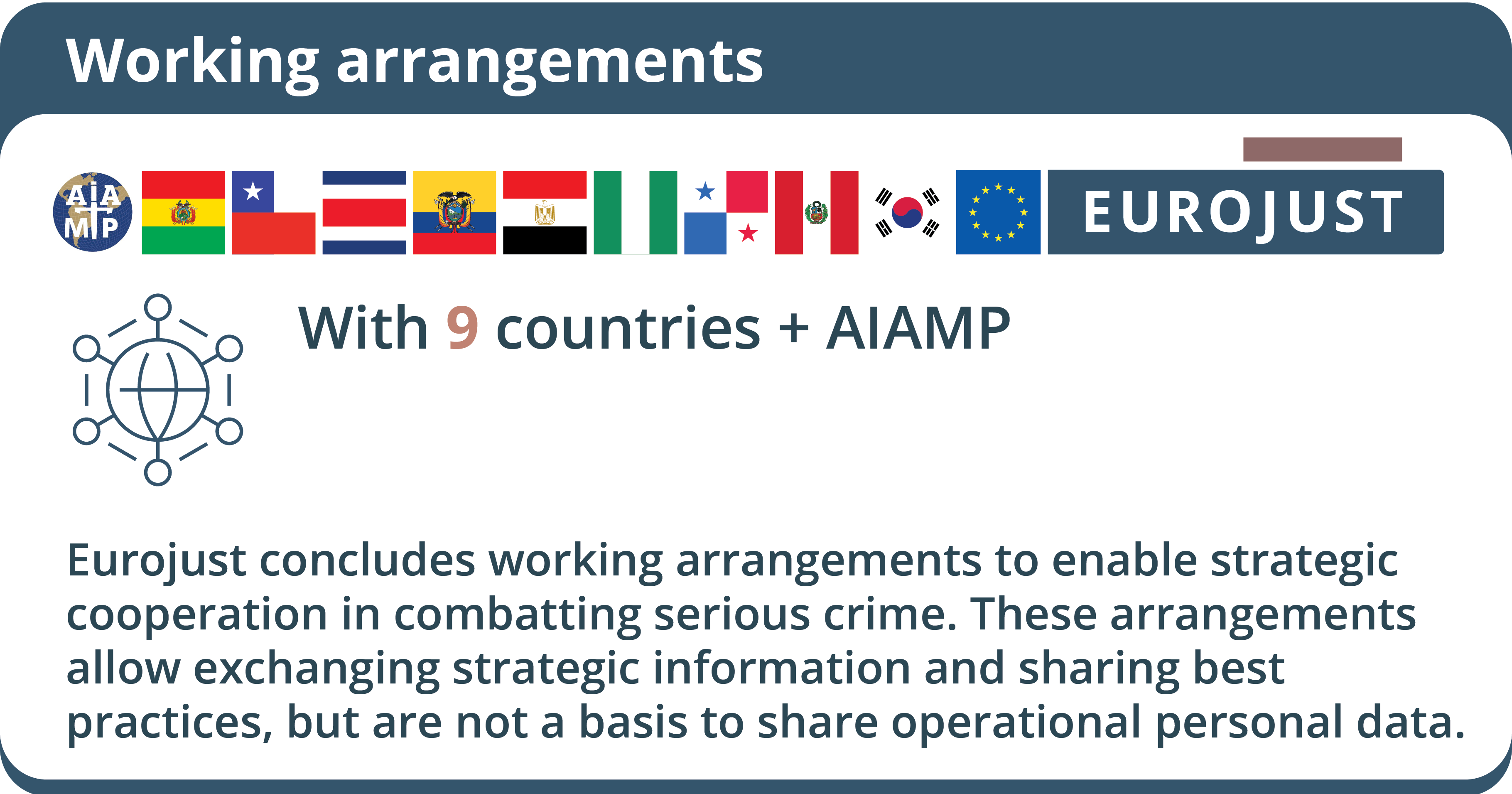 Working arrangements

AIAMP

EUROJUST

With 9 countries + AIAMP

Eurojust concludes working arrangements to enable strategic cooperation in combatting serious crime. These arrangements allow exchanging strategic information and sharing best practices, but are not a basis to share operational personal data.